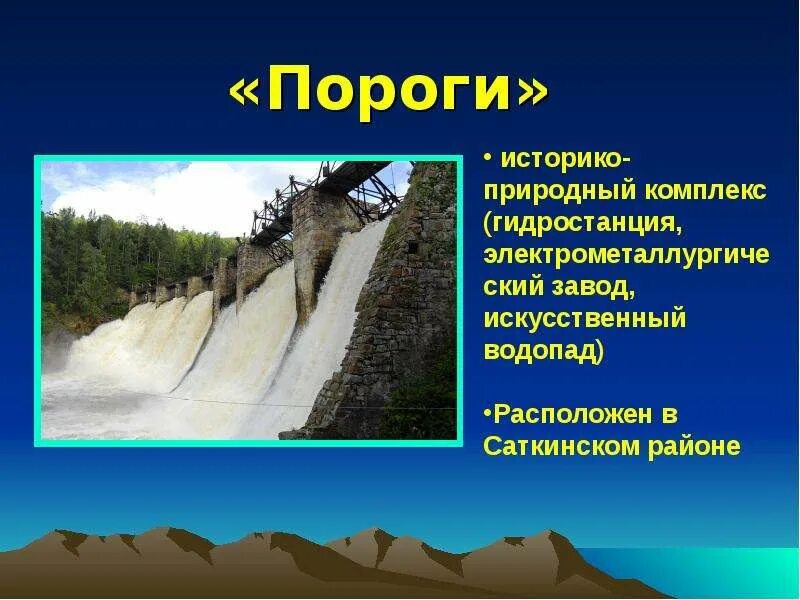 «Пороги»

• историко-природный комплекс (гидростанция, электрометаллургический завод, искусственный водопад)

•Расположен в Саткинском районе